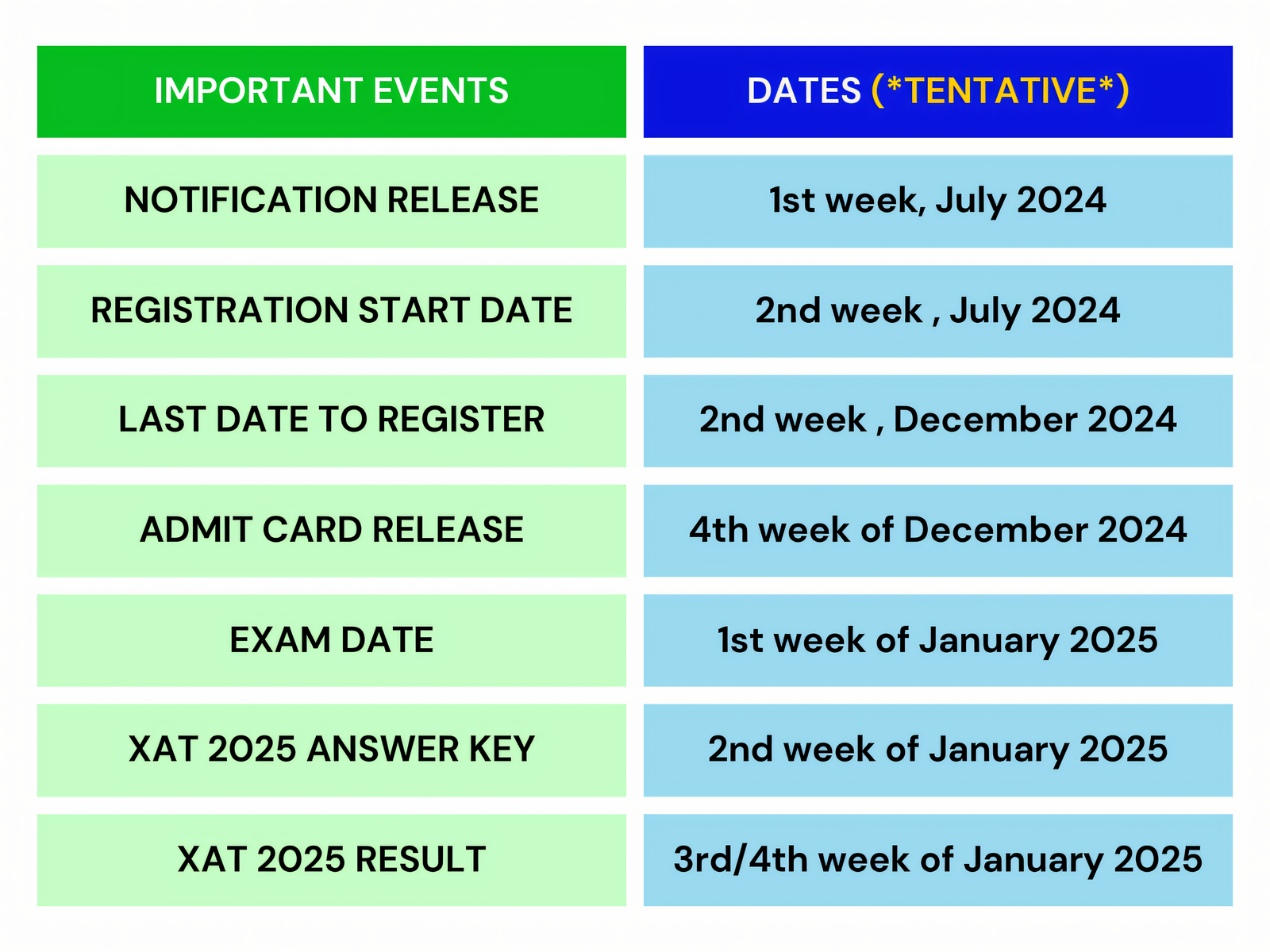 | IMPORTANT EVENTS | DATES (*TENTATIVE*) |
|---|---|
| NOTIFICATION RELEASE | 1st week, July 2024 |
| REGISTRATION START DATE | 2nd week , July 2024 |
| LAST DATE TO REGISTER | 2nd week , December 2024 |
| ADMIT CARD RELEASE | 4th week of December 2024 |
| EXAM DATE | 1st week of January 2025 |
| XAT 2025 ANSWER KEY | 2nd week of January 2025 |
| XAT 2025 RESULT | 3rd/4th week of January 2025 |